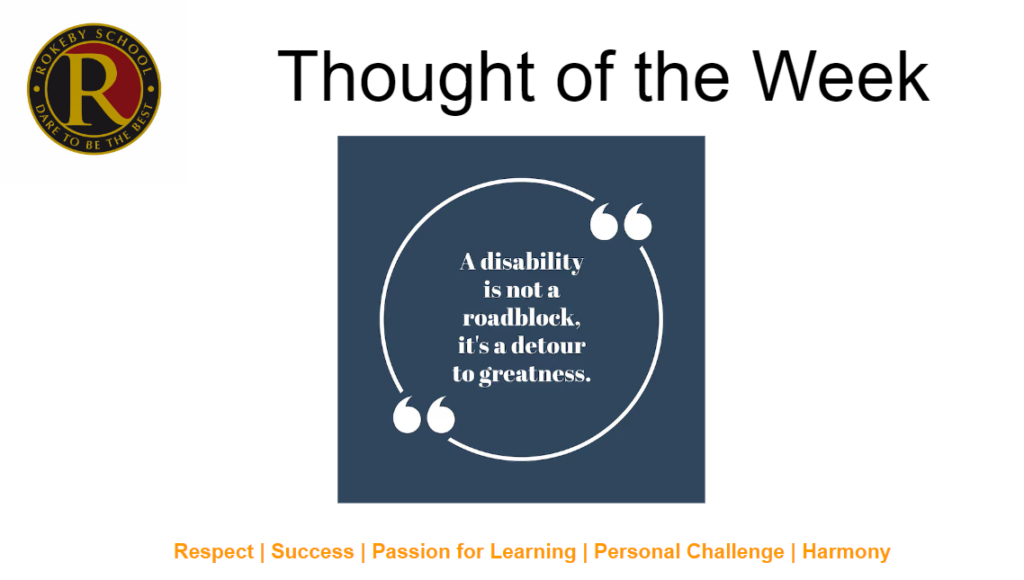 ROKEBY SCHOOL
R
DARE TO BE THE BEST

Thought of the Week

A disability is not a roadblock, it's a detour to greatness.

Respect | Success | Passion for Learning | Personal Challenge | Harmony